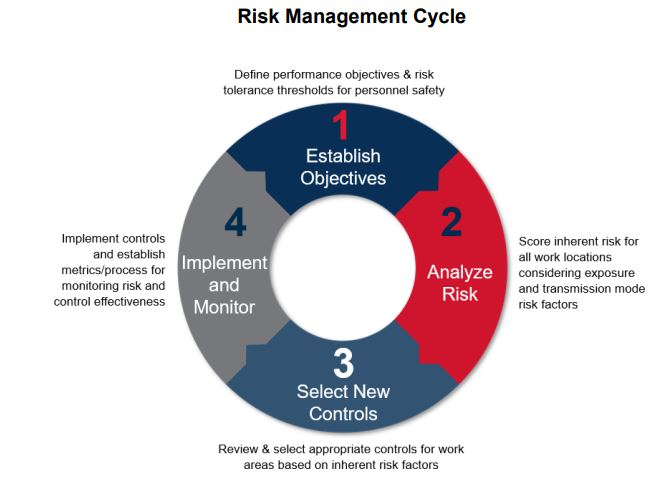 Risk Management Cycle

Define performance objectives & risk tolerance thresholds for personnel safety

1
Establish Objectives

2
Analyze Risk

Score inherent risk for all work locations considering exposure and transmission mode risk factors

3
Select New Controls

Review & select appropriate controls for work areas based on inherent risk factors

4
Implement and Monitor

Implement controls and establish metrics/process for monitoring risk and control effectiveness